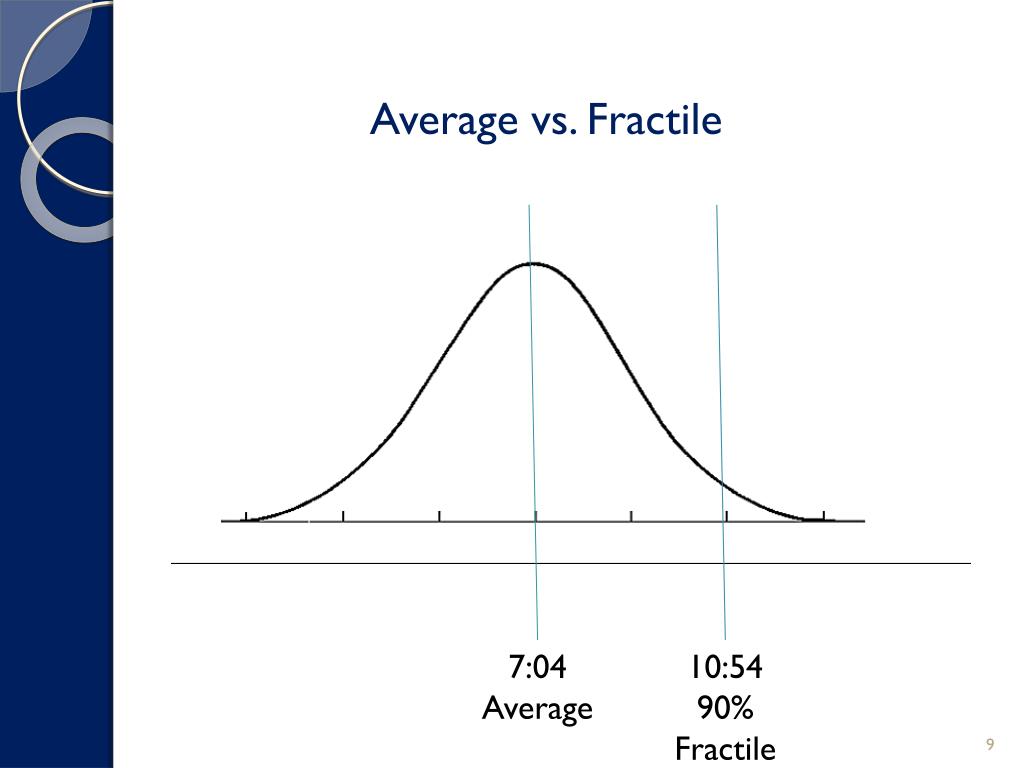 Average vs. Fractile

7:04
Average

10:54
90%
Fractile

9